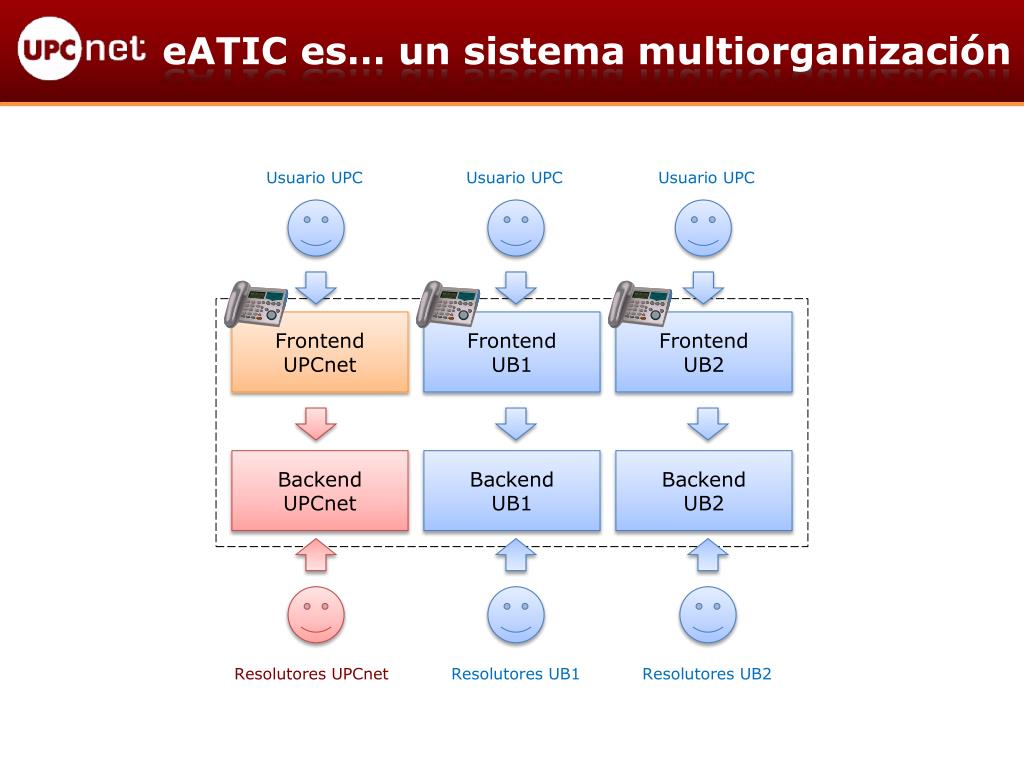 UPCnet eATIC es... un sistema multiorganización

Usuario UPC
Usuario UPC
Usuario UPC

Frontend UPCnet
Frontend UB1
Frontend UB2

Backend UPCnet
Backend UB1
Backend UB2

Resolutores UPCnet
Resolutores UB1
Resolutores UB2